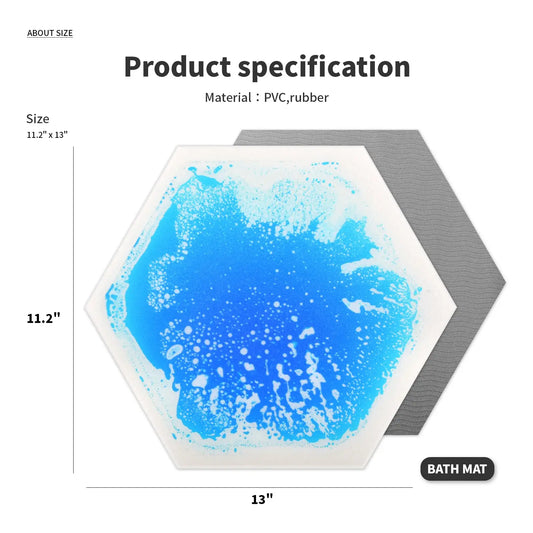 ABOUT SIZE

Product specification

Material：PVC,rubber

Size
11.2" x 13"

11.2"

BATH MAT

13"